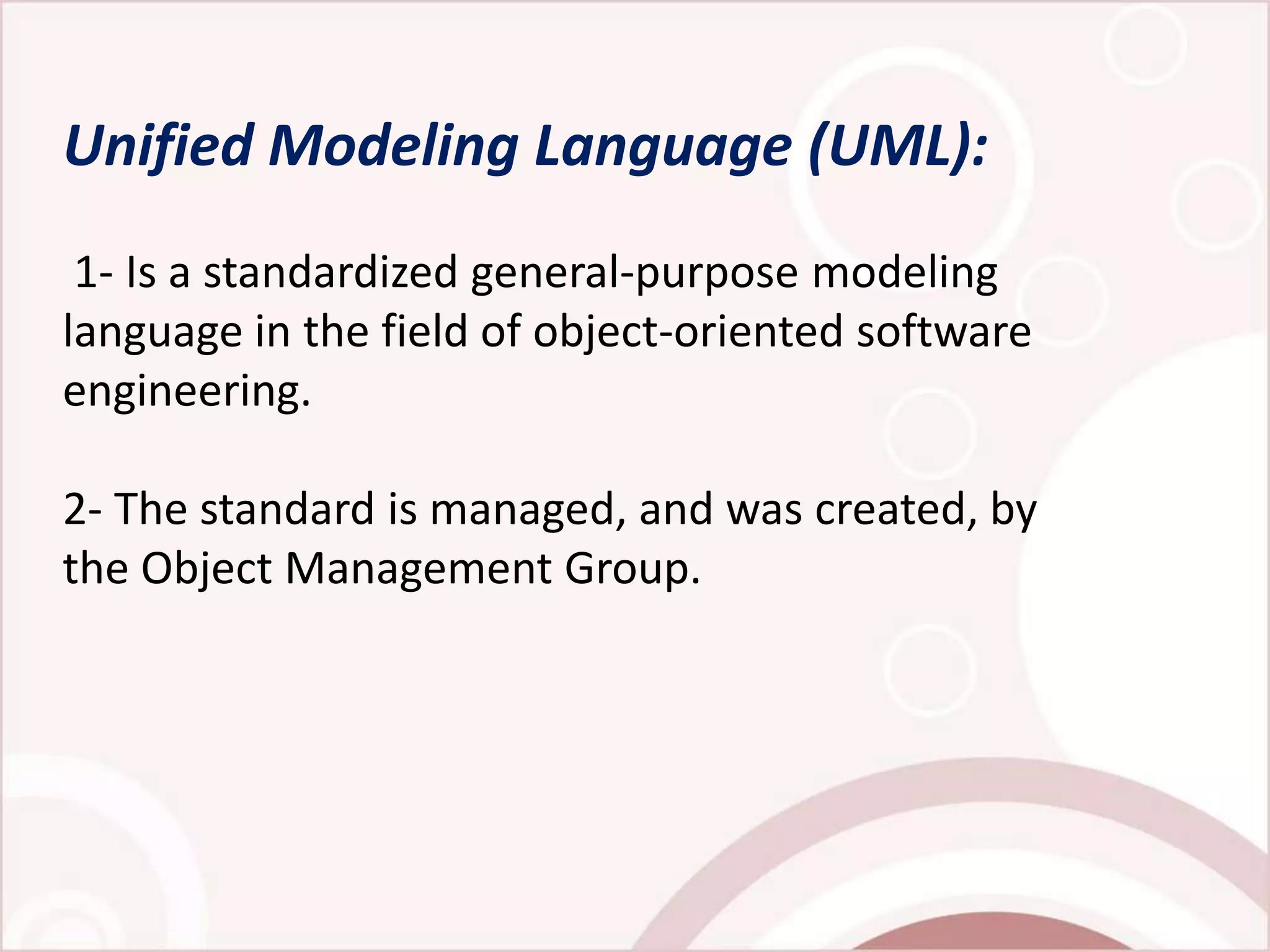 Unified Modeling Language (UML):

1- Is a standardized general-purpose modeling language in the field of object-oriented software engineering.

2- The standard is managed, and was created, by the Object Management Group.